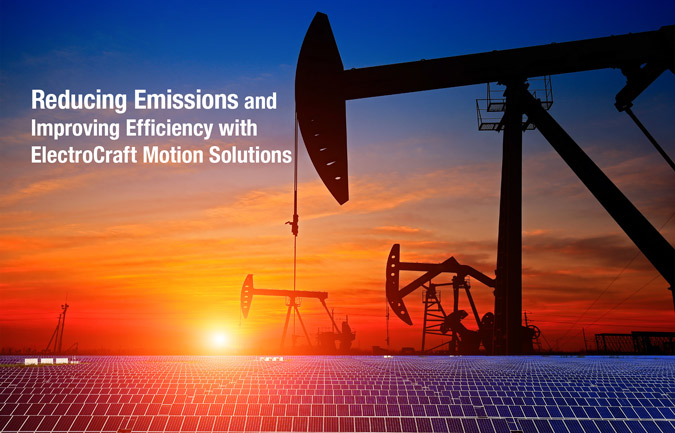 Reducing Emissions and Improving Efficiency with ElectroCraft Motion Solutions